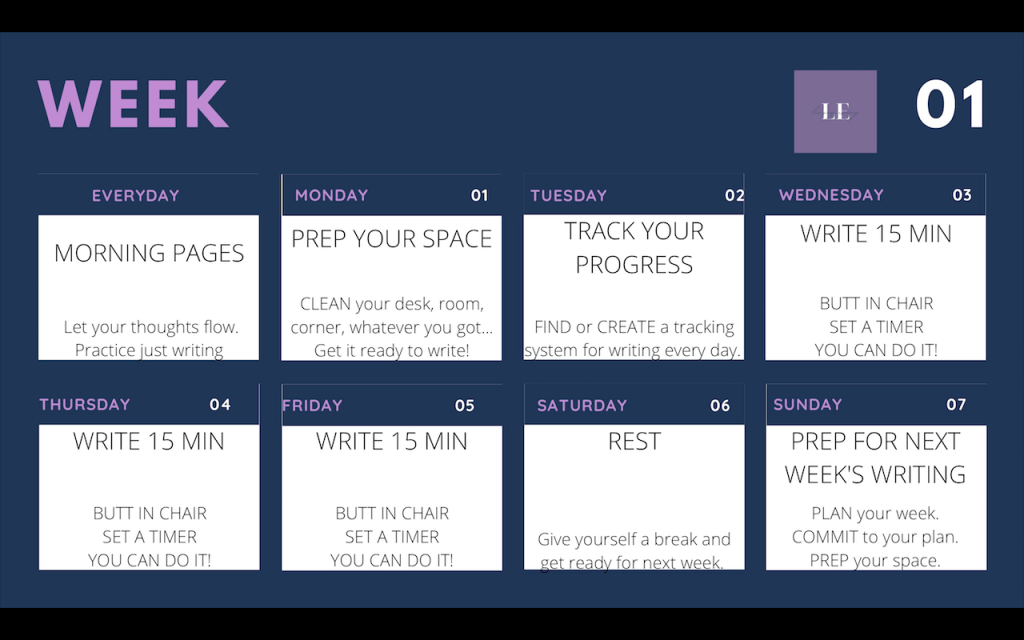 WEEK

LE

01

EVERYDAY

MORNING PAGES

Let your thoughts flow. Practice just writing

MONDAY 01

PREP YOUR SPACE

CLEAN your desk, room, corner, whatever you got... Get it ready to write!

TUESDAY 02

TRACK YOUR PROGRESS

FIND or CREATE a tracking system for writing every day.

WEDNESDAY 03

WRITE 15 MIN

BUTT IN CHAIR
SET A TIMER
YOU CAN DO IT!

THURSDAY 04

WRITE 15 MIN

BUTT IN CHAIR
SET A TIMER
YOU CAN DO IT!

FRIDAY 05

WRITE 15 MIN

BUTT IN CHAIR
SET A TIMER
YOU CAN DO IT!

SATURDAY 06

REST

Give yourself a break and get ready for next week.

SUNDAY 07

PREP FOR NEXT WEEK'S WRITING

PLAN your week.
COMMIT to your plan.
PREP your space.